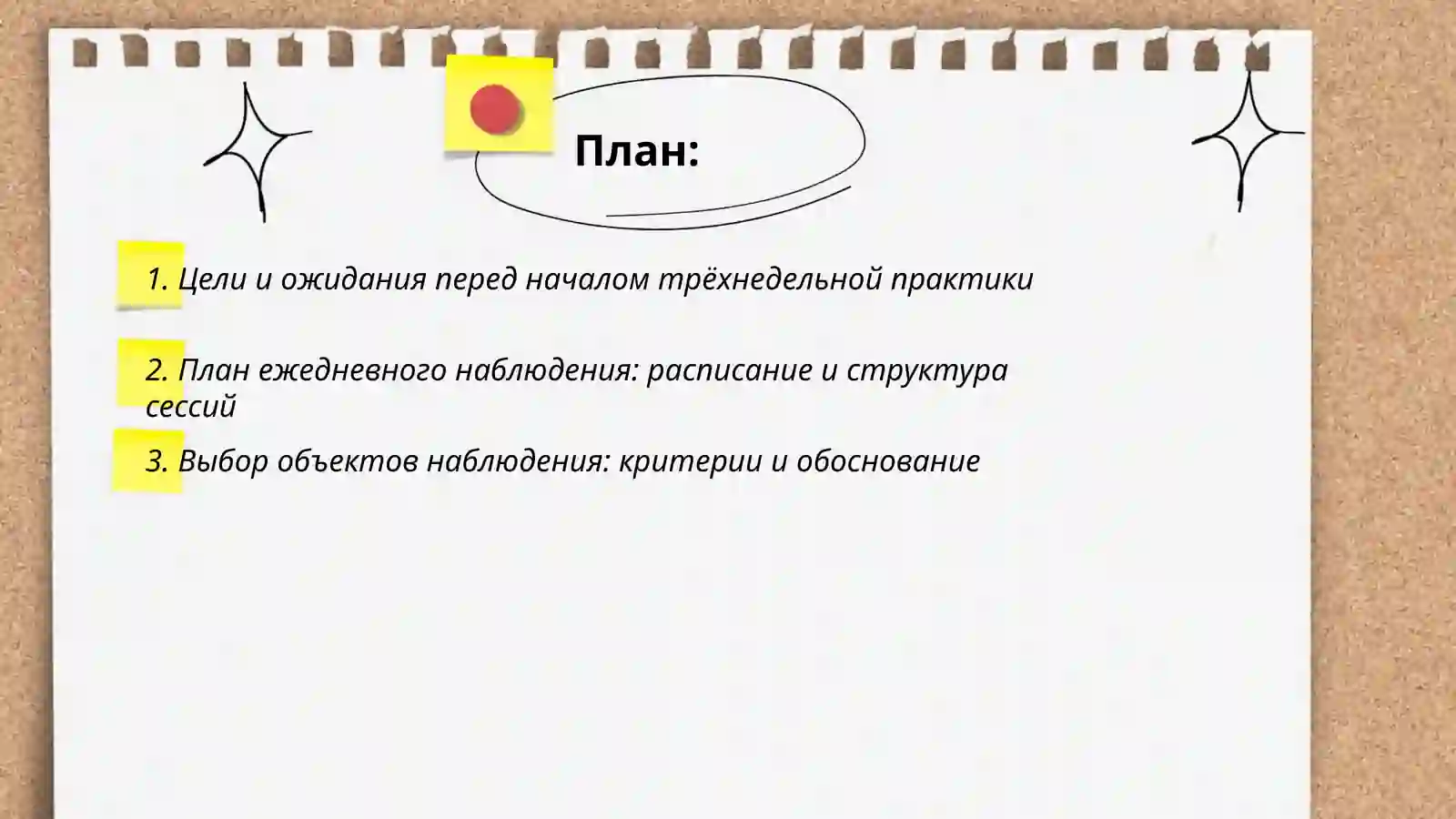 План:

1. Цели и ожидания перед началом трёхнедельной практики

2. План ежедневного наблюдения: расписание и структура сессий

3. Выбор объектов наблюдения: критерии и обоснование